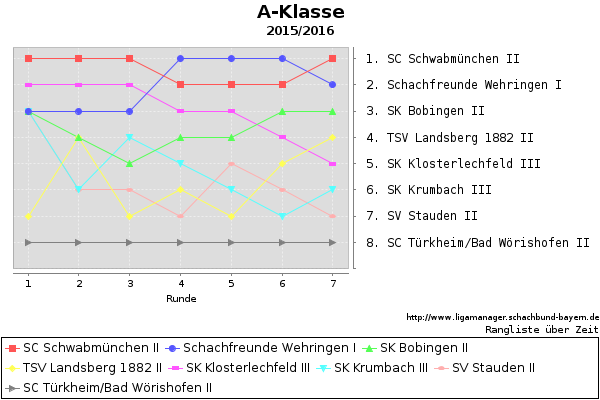 A-Klasse
2015/2016

1. SC Schwabmünchen II
2. Schachfreunde Wehringen I
3. SK Bobingen II
4. TSV Landsberg 1882 II
5. SK Klosterlechfeld III
6. SK Krumbach III
7. SV Stauden II
8. SC Türkheim/Bad Wörishofen II

1 2 3 4 5 6 7
Runde

http://www.ligamanager.schachbund-bayern.de
Rangliste über Zeit

SC Schwabmünchen II
Schachfreunde Wehringen I
SK Bobingen II
TSV Landsberg 1882 II
SK Klosterlechfeld III
SK Krumbach III
SV Stauden II
SC Türkheim/Bad Wörishofen II